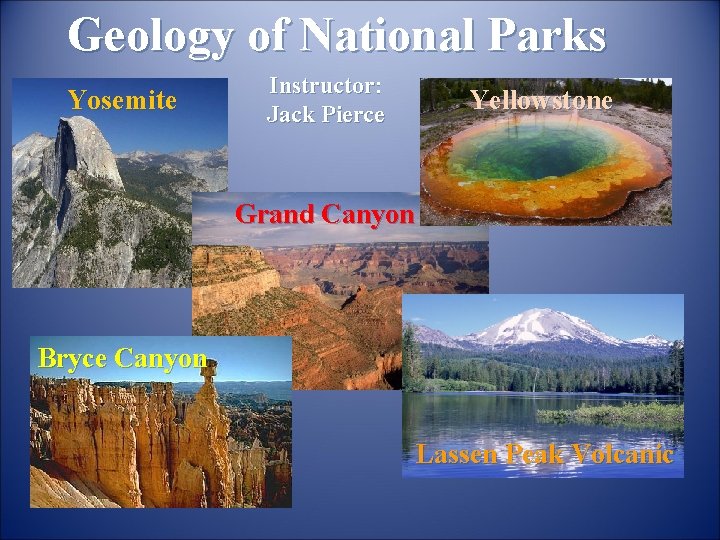 Geology of National Parks

Yosemite

Instructor:
Jack Pierce

Yellowstone

Grand Canyon

Bryce Canyon

Lassen Peak Volcanic